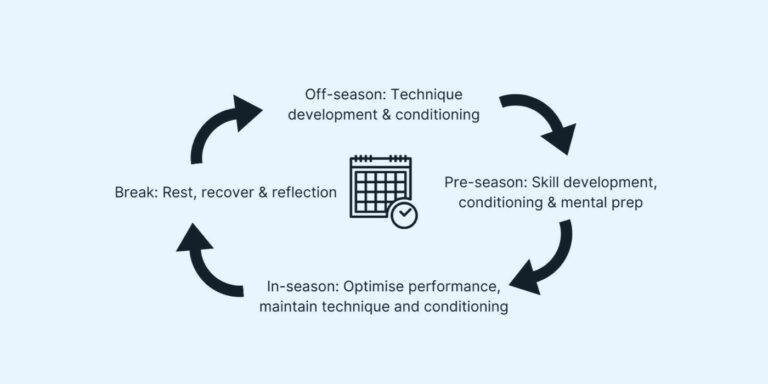 Off-season: Technique development & conditioning

Pre-season: Skill development, conditioning & mental prep

In-season: Optimise performance, maintain technique and conditioning

Break: Rest, recover & reflection